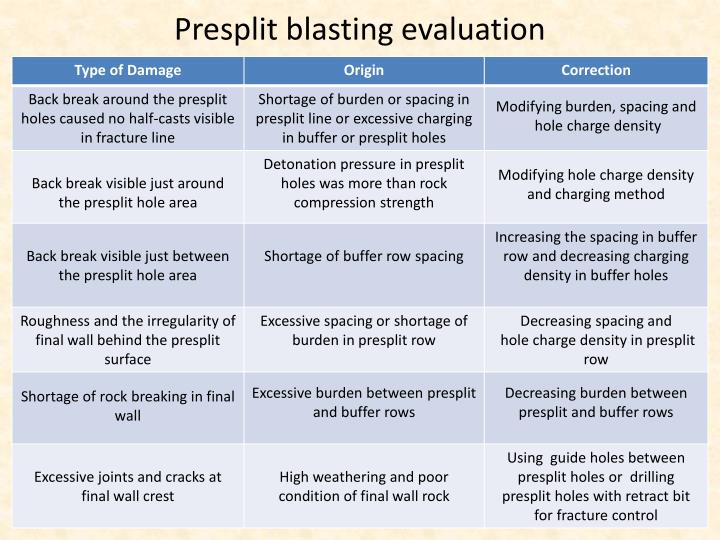 Presplit blasting evaluation

| Type of Damage | Origin | Correction |
|---|---|---|
| Back break around the presplit holes caused no half-casts visible in fracture line | Shortage of burden or spacing in presplit line or excessive charging in buffer or presplit holes | Modifying burden, spacing and hole charge density |
| Back break visible just around the presplit hole area | Detonation pressure in presplit holes was more than rock compression strength | Modifying hole charge density and charging method |
| Back break visible just between the presplit hole area | Shortage of buffer row spacing | Increasing the spacing in buffer row and decreasing charging density in buffer holes |
| Roughness and the irregularity of final wall behind the presplit surface | Excessive spacing or shortage of burden in presplit row | Decreasing spacing and hole charge density in presplit row |
| Shortage of rock breaking in final wall | Excessive burden between presplit and buffer rows | Decreasing burden between presplit and buffer rows |
| Excessive joints and cracks at final wall crest | High weathering and poor condition of final wall rock | Using guide holes between presplit holes or drilling presplit holes with retract bit for fracture control |